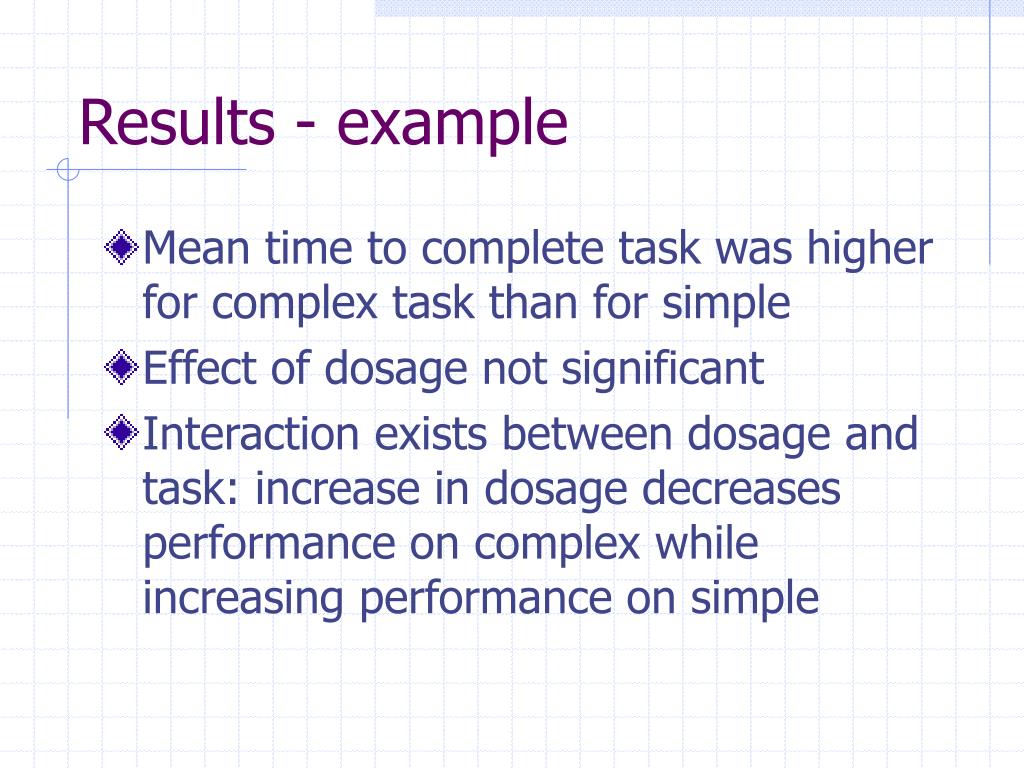 Results - example

Mean time to complete task was higher for complex task than for simple

Effect of dosage not significant

Interaction exists between dosage and task: increase in dosage decreases performance on complex while increasing performance on simple